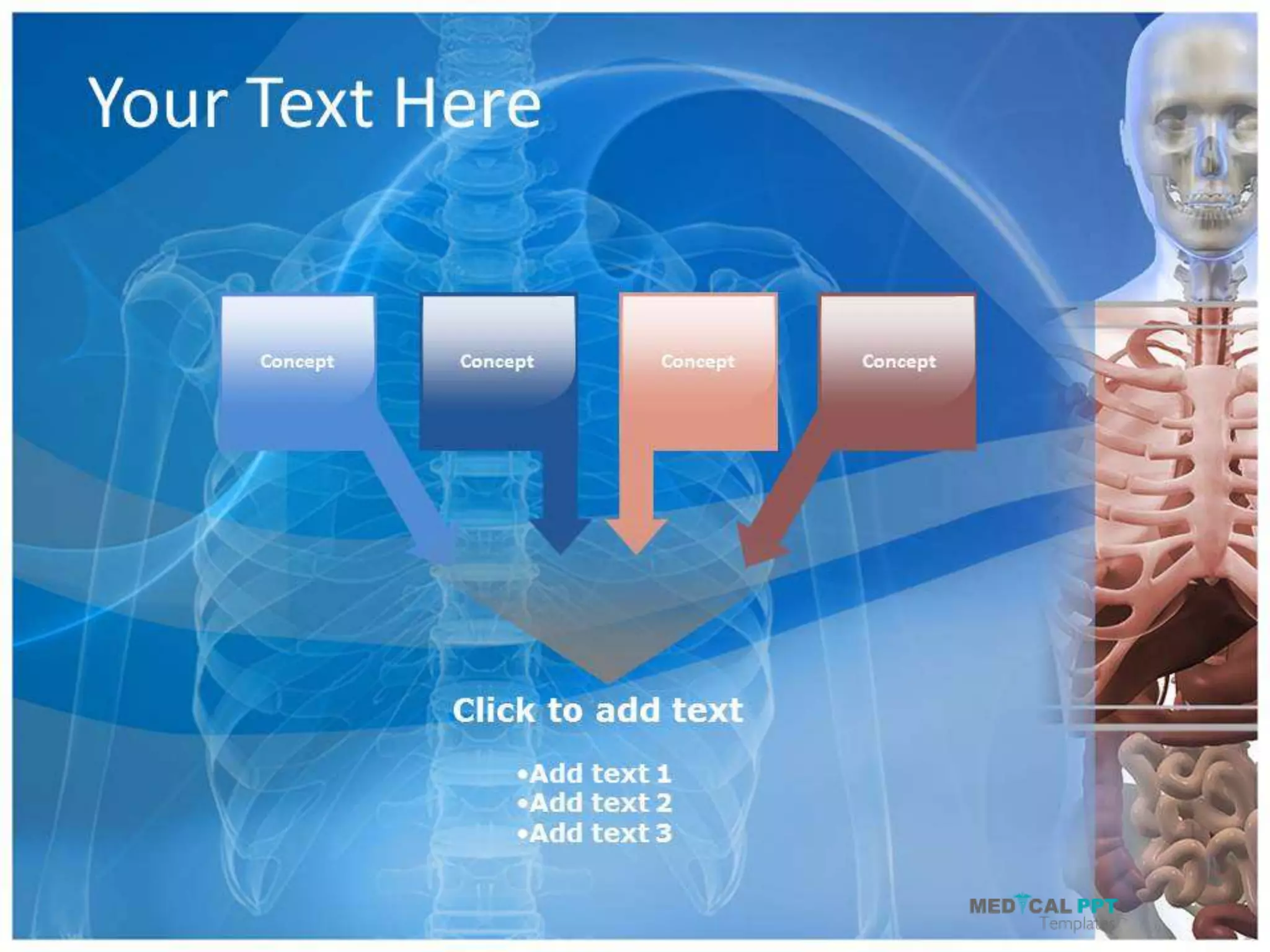 Your Text Here

Concept

Concept

Concept

Concept

Click to add text

•Add text 1
•Add text 2
•Add text 3

MEDICAL PPT
Templates